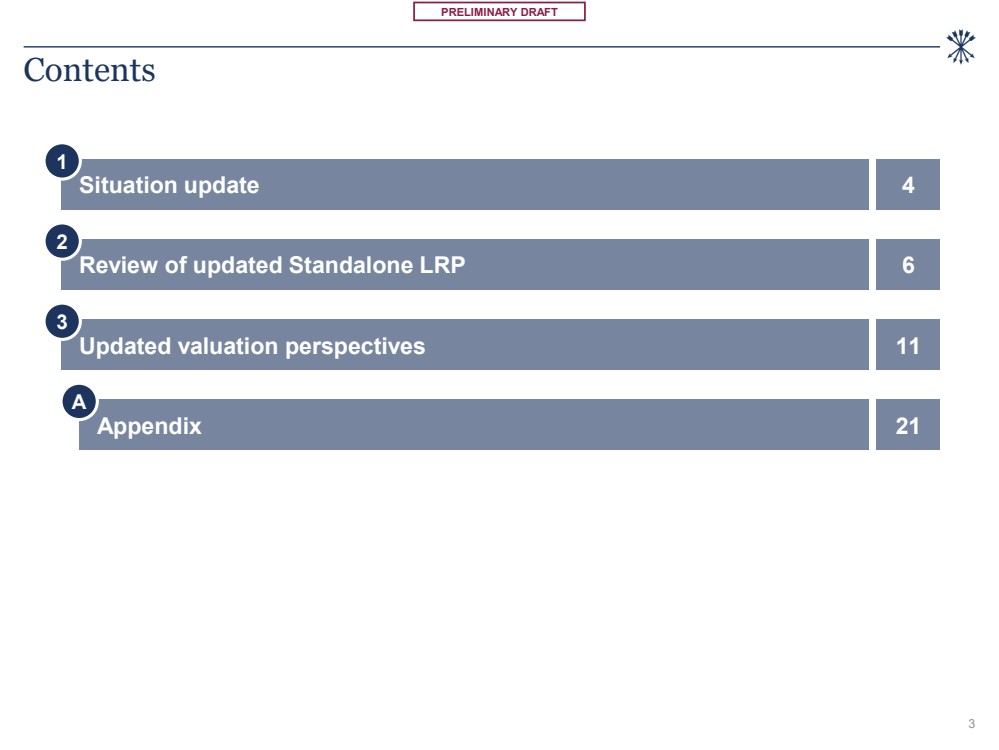 PRELIMINARY DRAFT

Contents

1 Situation update 4

2 Review of updated Standalone LRP 6

3 Updated valuation perspectives 11

A Appendix 21

3